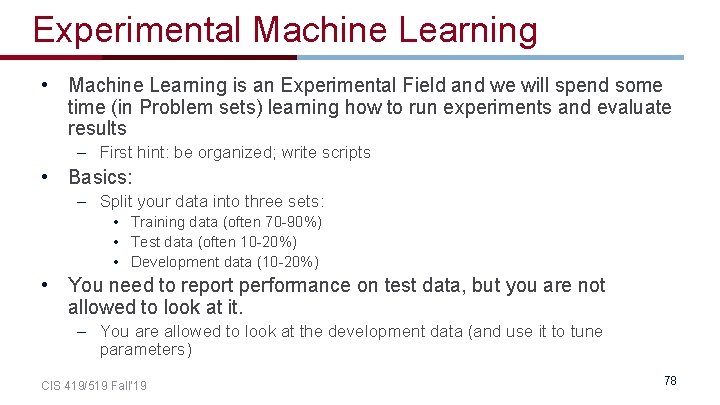 Experimental Machine Learning

• Machine Learning is an Experimental Field and we will spend some time (in Problem sets) learning how to run experiments and evaluate results
  – First hint: be organized; write scripts
• Basics:
  – Split your data into three sets:
    • Training data (often 70-90%)
    • Test data (often 10-20%)
    • Development data (10-20%)
• You need to report performance on test data, but you are not allowed to look at it.
  – You are allowed to look at the development data (and use it to tune parameters)

CIS 419/519 Fall'19

78